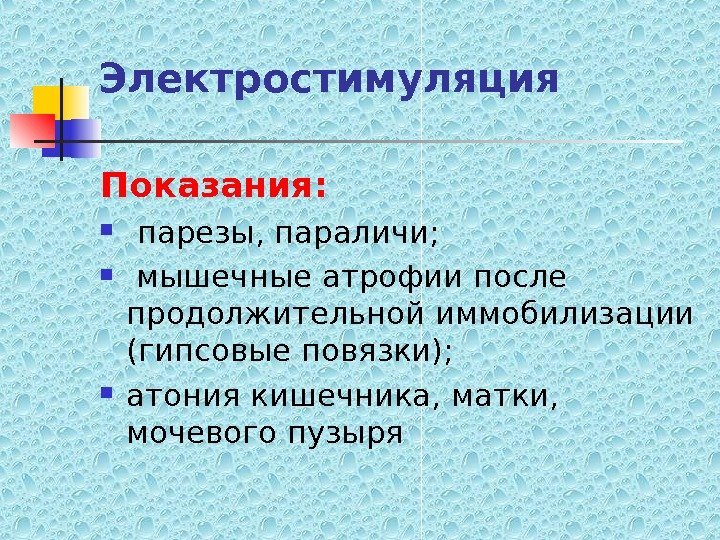 Электростимуляция

Показания:

- парезы, параличи;
- мышечные атрофии после продолжительной иммобилизации (гипсовые повязки);
- атония кишечника, матки, мочевого пузыря